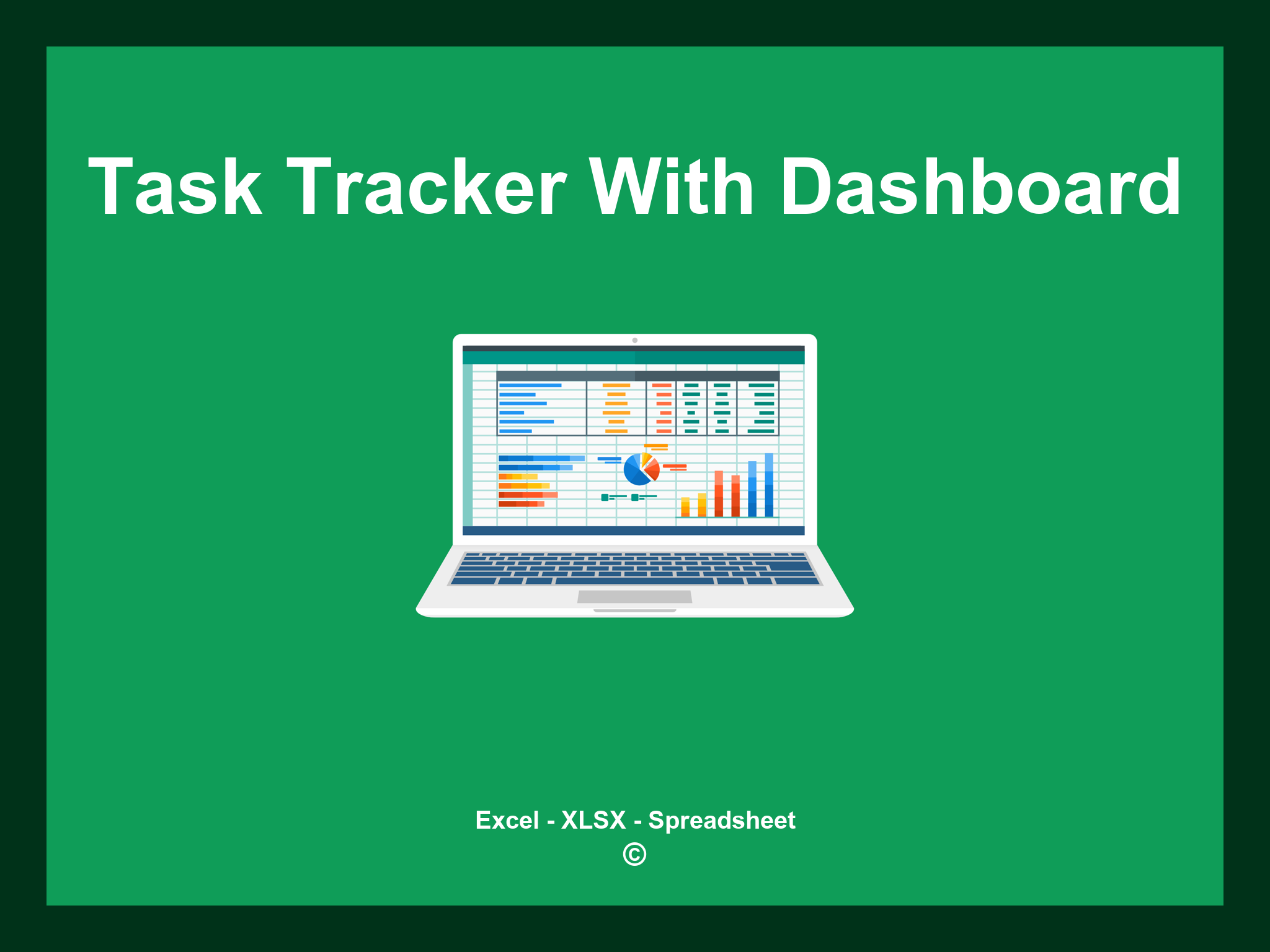 Task Tracker With Dashboard

Excel - XLSX - Spreadsheet
©